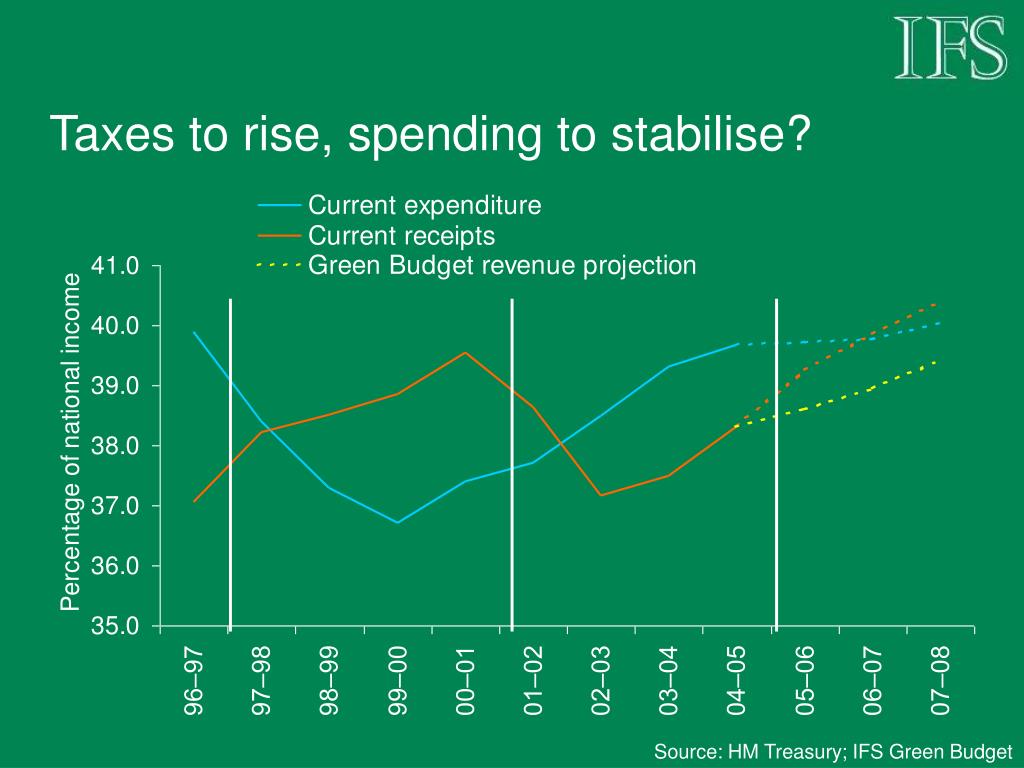 IFS

Taxes to rise, spending to stabilise?

Current expenditure
Current receipts
Green Budget revenue projection

Percentage of national income

41.0
40.0
39.0
38.0
37.0
36.0
35.0

96–97
97–98
98–99
99–00
00–01
01–02
02–03
03–04
04–05
05–06
06–07
07–08

Source: HM Treasury; IFS Green Budget